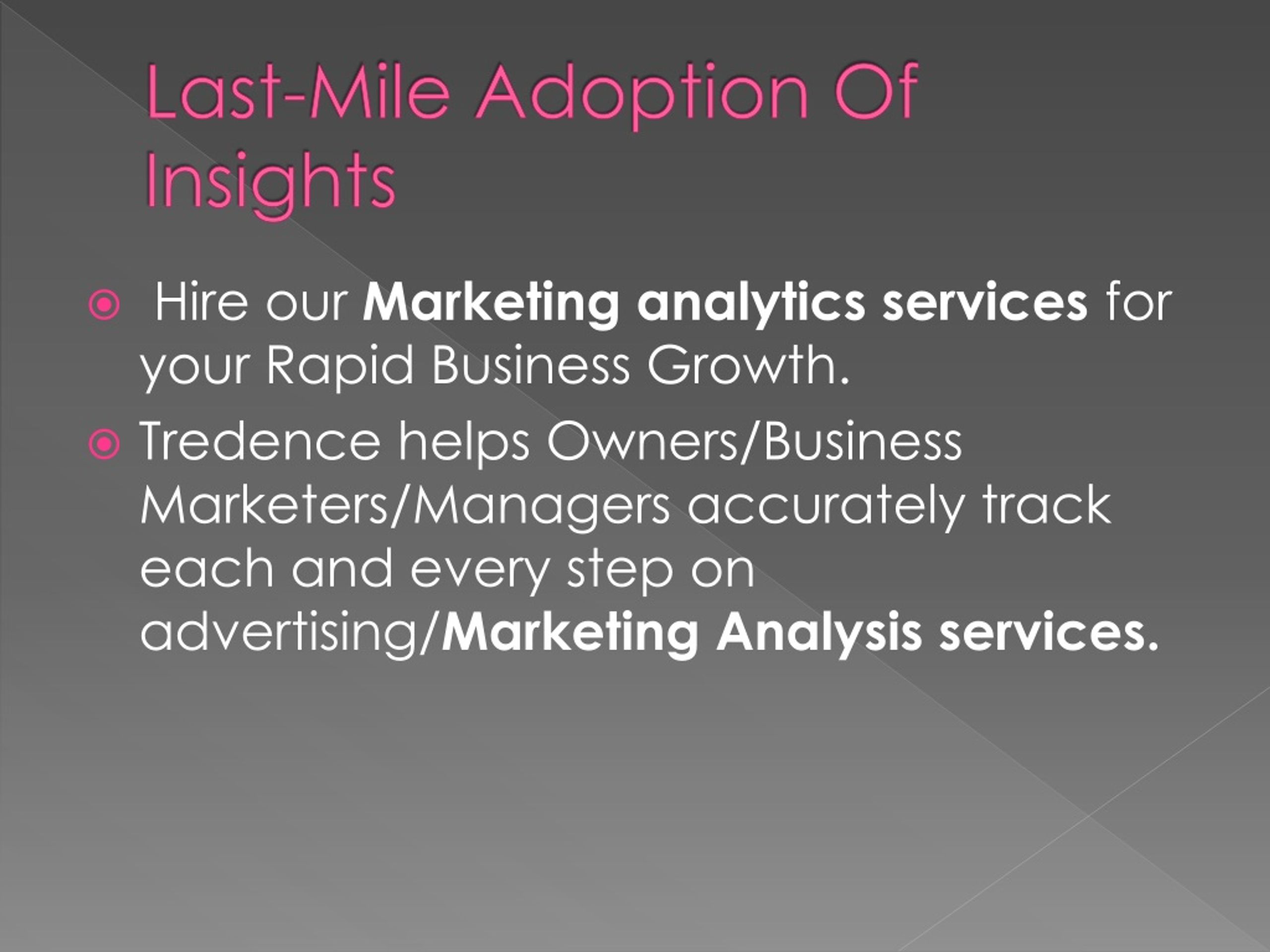 Last-Mile Adoption Of Insights

Hire our Marketing analytics services for your Rapid Business Growth.

Tredence helps Owners/Business Marketers/Managers accurately track each and every step on advertising/Marketing Analysis services.